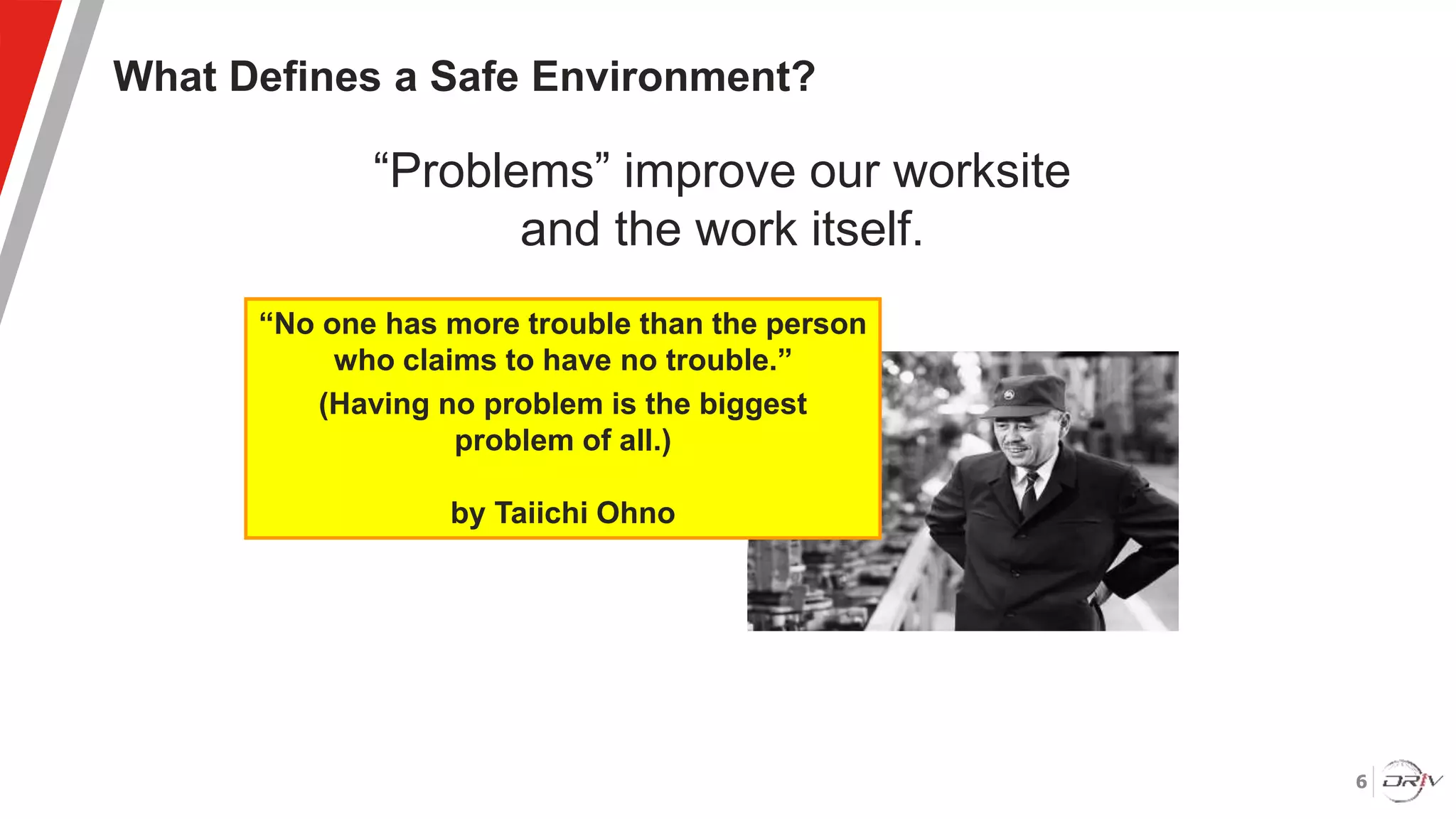 What Defines a Safe Environment?

“Problems” improve our worksite and the work itself.

“No one has more trouble than the person who claims to have no trouble.”

(Having no problem is the biggest problem of all.)

by Taiichi Ohno

6

DRiV